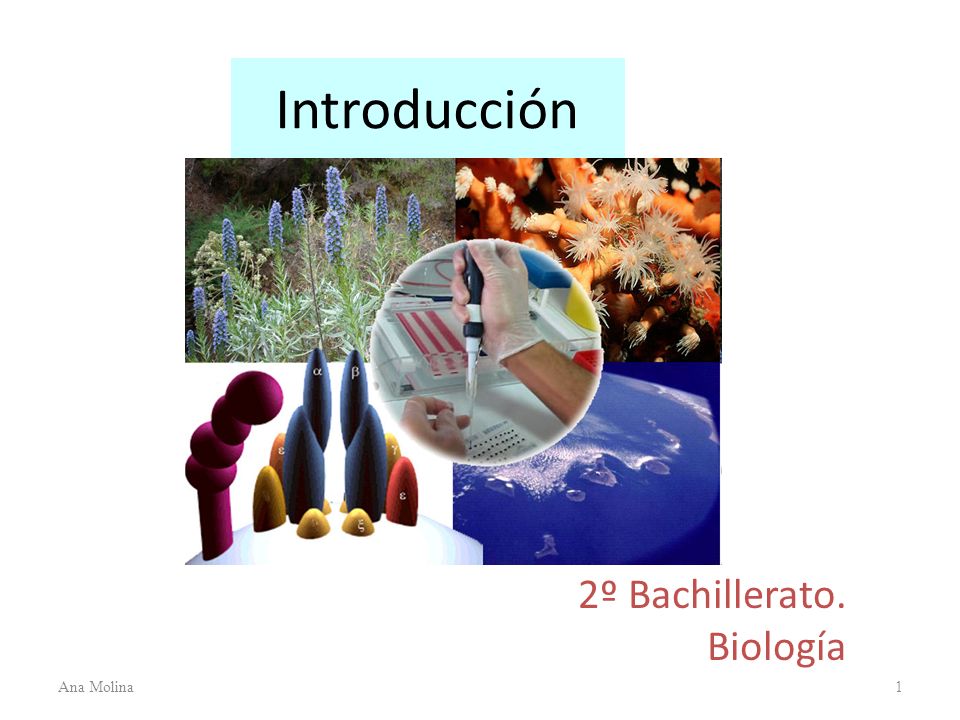 Introducción

α β ε γ ε ξ

2º Bachillerato.
Biología

Ana Molina

1